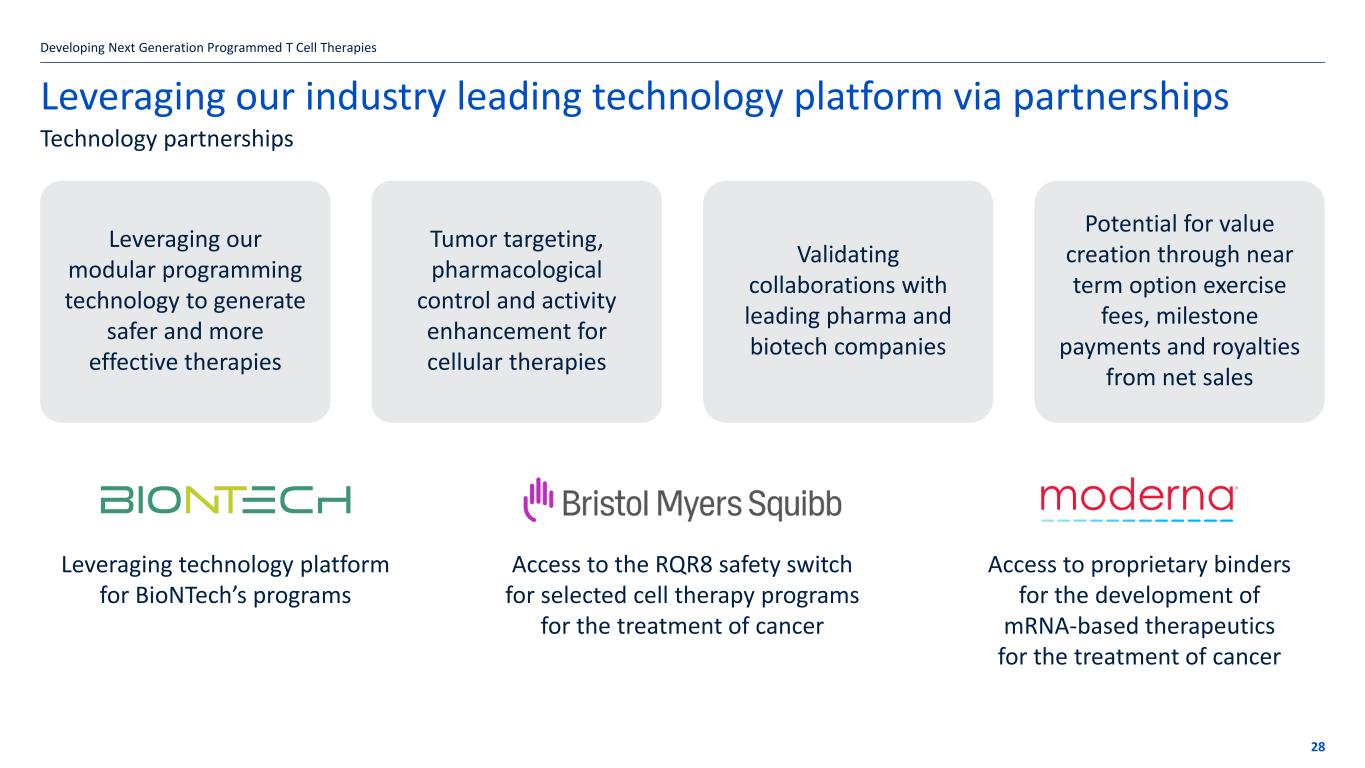 Developing Next Generation Programmed T Cell Therapies

Leveraging our industry leading technology platform via partnerships

Technology partnerships

Leveraging our modular programming technology to generate safer and more effective therapies

Tumor targeting, pharmacological control and activity enhancement for cellular therapies

Validating collaborations with leading pharma and biotech companies

Potential for value creation through near term option exercise fees, milestone payments and royalties from net sales

BIONTECH

Leveraging technology platform for BioNTech's programs

Bristol Myers Squibb

Access to the RQR8 safety switch for selected cell therapy programs for the treatment of cancer

moderna

Access to proprietary binders for the development of mRNA-based therapeutics for the treatment of cancer

28